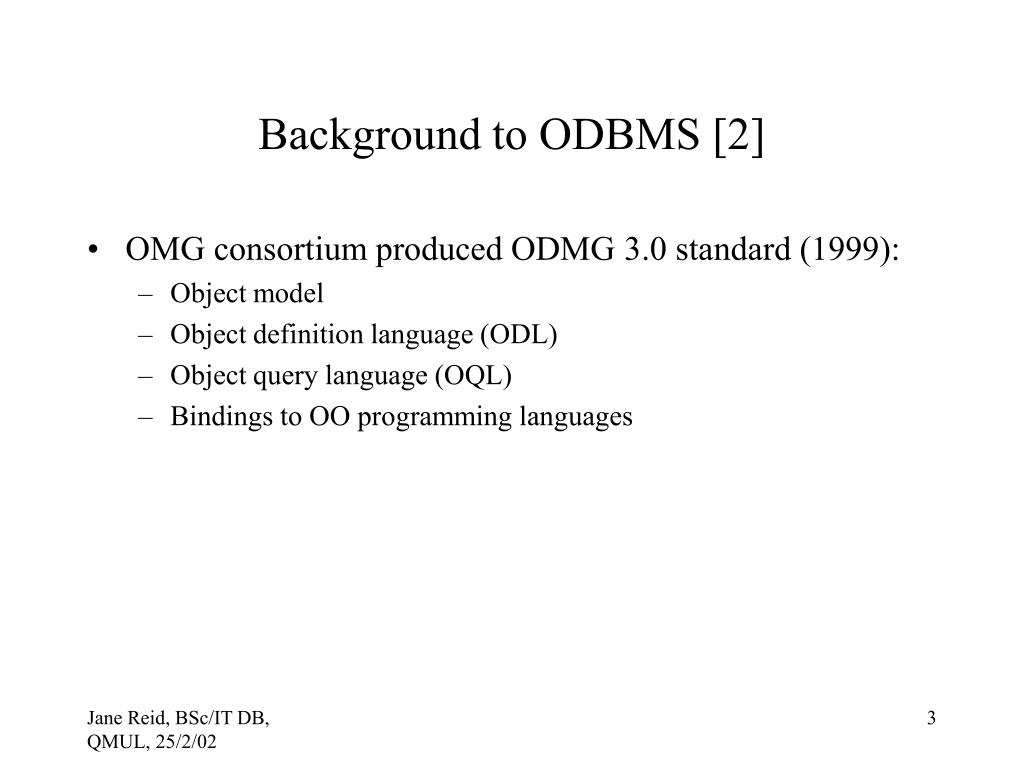 Background to ODBMS [2]

• OMG consortium produced ODMG 3.0 standard (1999):
– Object model
– Object definition language (ODL)
– Object query language (OQL)
– Bindings to OO programming languages

Jane Reid, BSc/IT DB, QMUL, 25/2/02

3